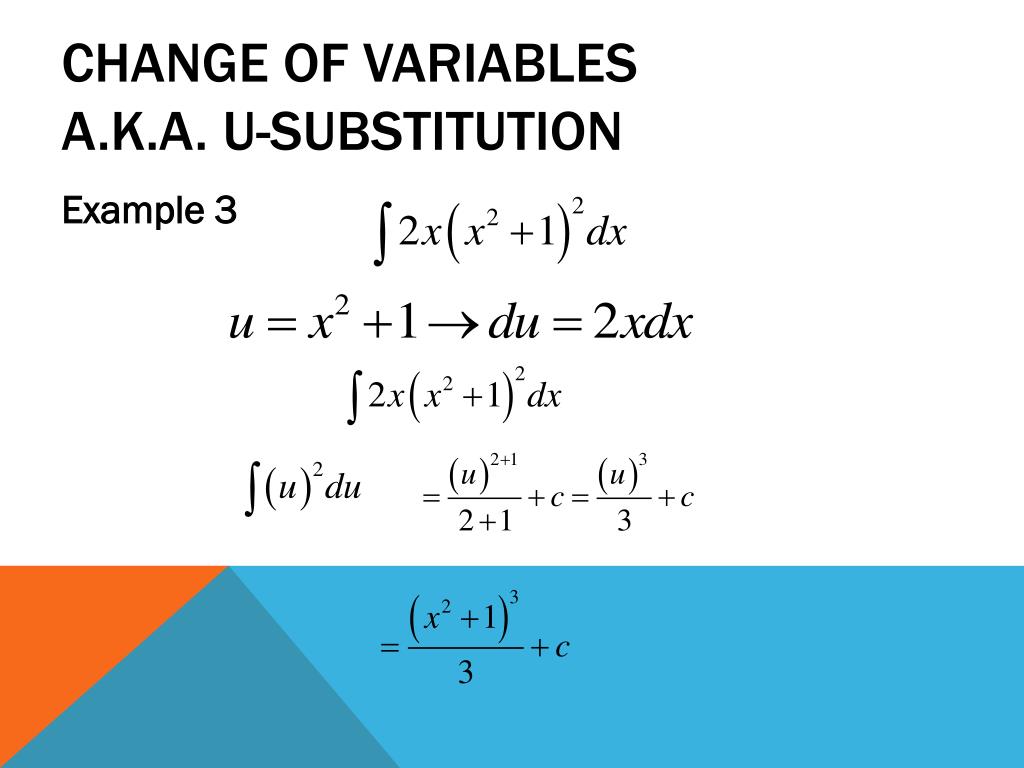 CHANGE OF VARIABLES
A.K.A. U-SUBSTITUTION

Example 3

$\int 2x\left(x^2+1\right)^2 dx$

$u = x^2+1 \rightarrow du = 2xdx$

$\int 2x\left(x^2+1\right)^2 dx$

$\int (u)^2 du$

$= \frac{(u)^{2+1}}{2+1} + c = \frac{(u)^3}{3} + c$

$= \frac{\left(x^2+1\right)^3}{3} + c$